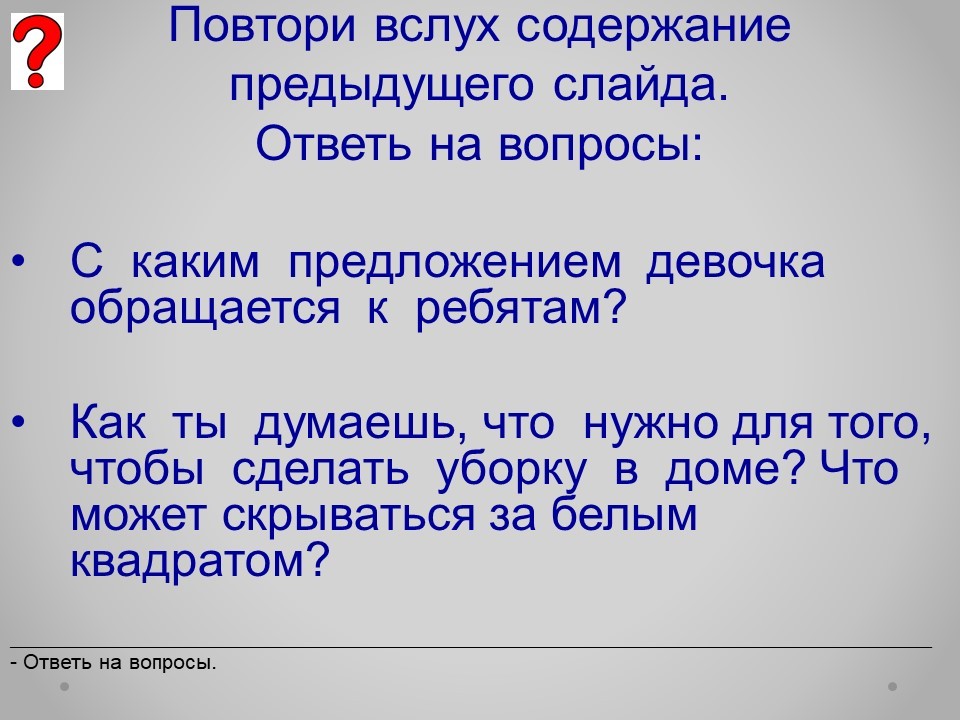 ?

Повтори вслух содержание предыдущего слайда.
Ответь на вопросы:

• С каким предложением девочка обращается к ребятам?

• Как ты думаешь, что нужно для того, чтобы сделать уборку в доме? Что может скрываться за белым квадратом?

- Ответь на вопросы.